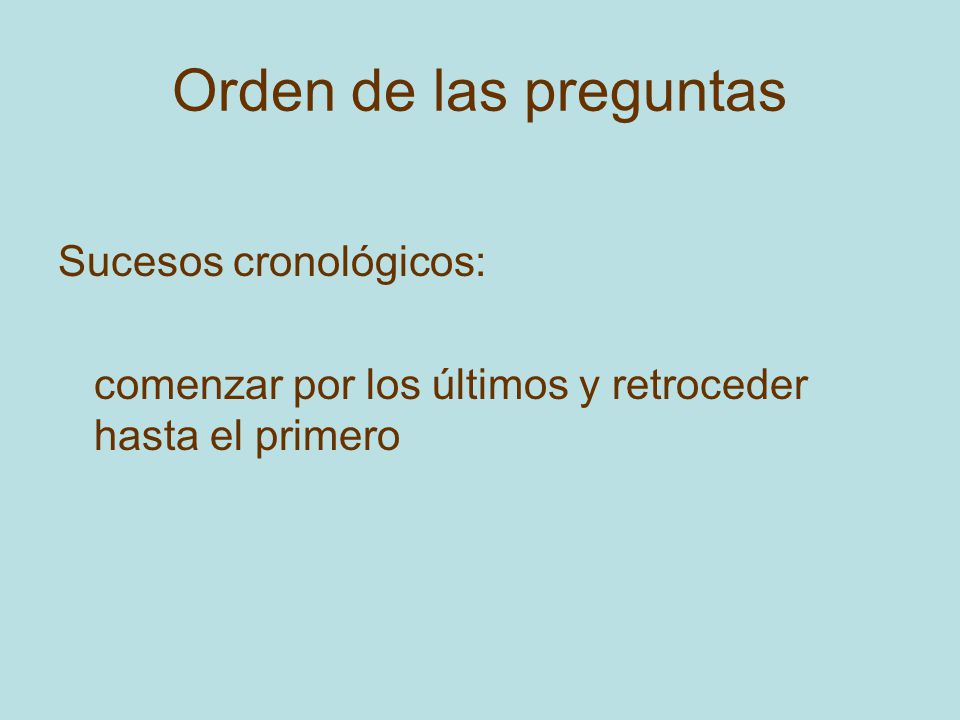 Orden de las preguntas

Sucesos cronológicos:

comenzar por los últimos y retroceder hasta el primero